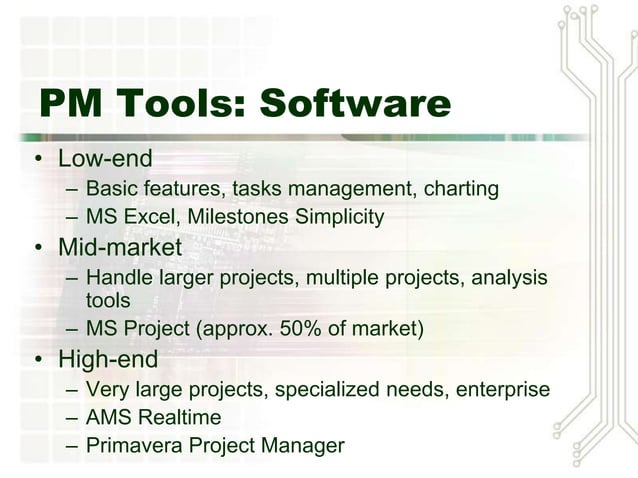 PM Tools: Software

• Low-end
– Basic features, tasks management, charting
– MS Excel, Milestones Simplicity
• Mid-market
– Handle larger projects, multiple projects, analysis tools
– MS Project (approx. 50% of market)
• High-end
– Very large projects, specialized needs, enterprise
– AMS Realtime
– Primavera Project Manager